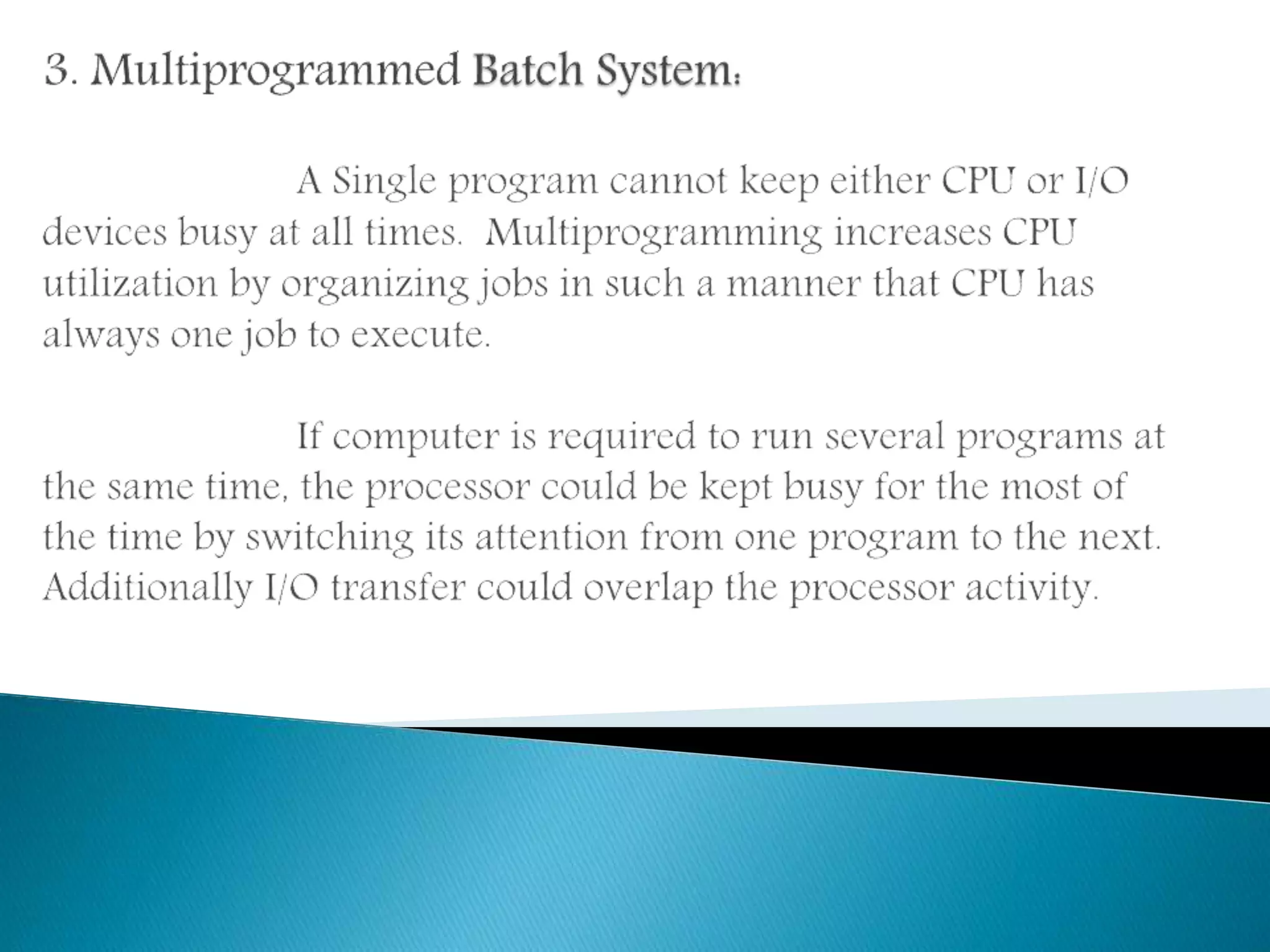 3. Multiprogrammed Batch System:

A Single program cannot keep either CPU or I/O devices busy at all times. Multiprogramming increases CPU utilization by organizing jobs in such a manner that CPU has always one job to execute.

If computer is required to run several programs at the same time, the processor could be kept busy for the most of the time by switching its attention from one program to the next. Additionally I/O transfer could overlap the processor activity.